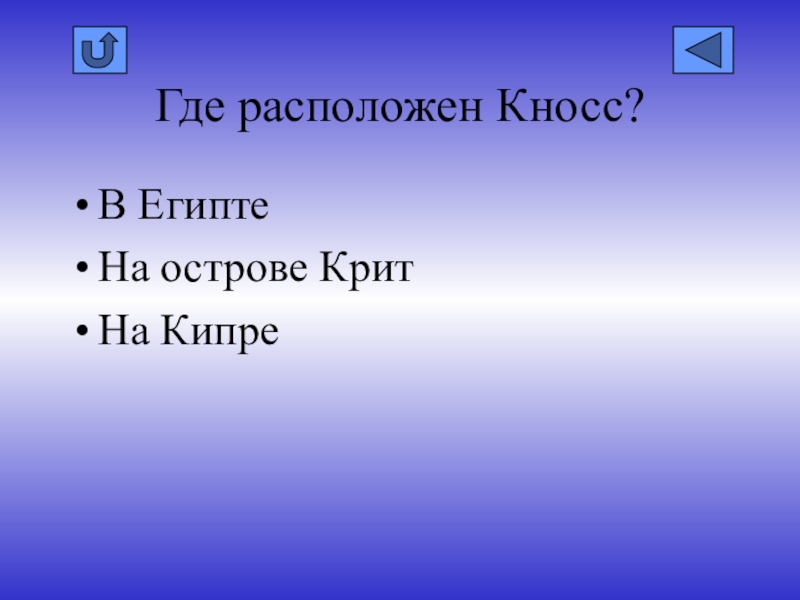 Где расположен Кносс?

• В Египте
• На острове Крит
• На Кипре